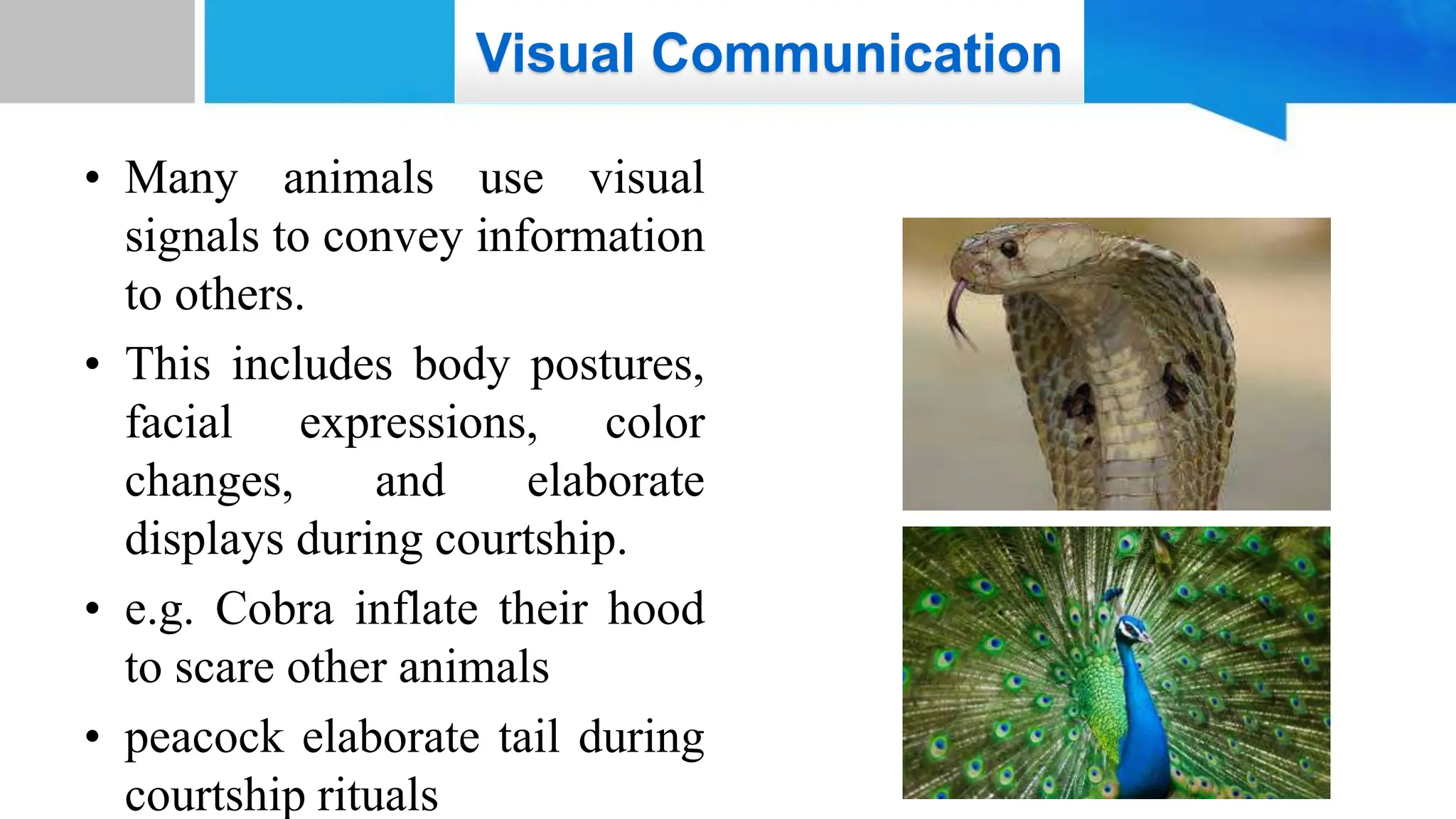 Visual Communication

• Many animals use visual signals to convey information to others.

• This includes body postures, facial expressions, color changes, and elaborate displays during courtship.

• e.g. Cobra inflate their hood to scare other animals

• peacock elaborate tail during courtship rituals